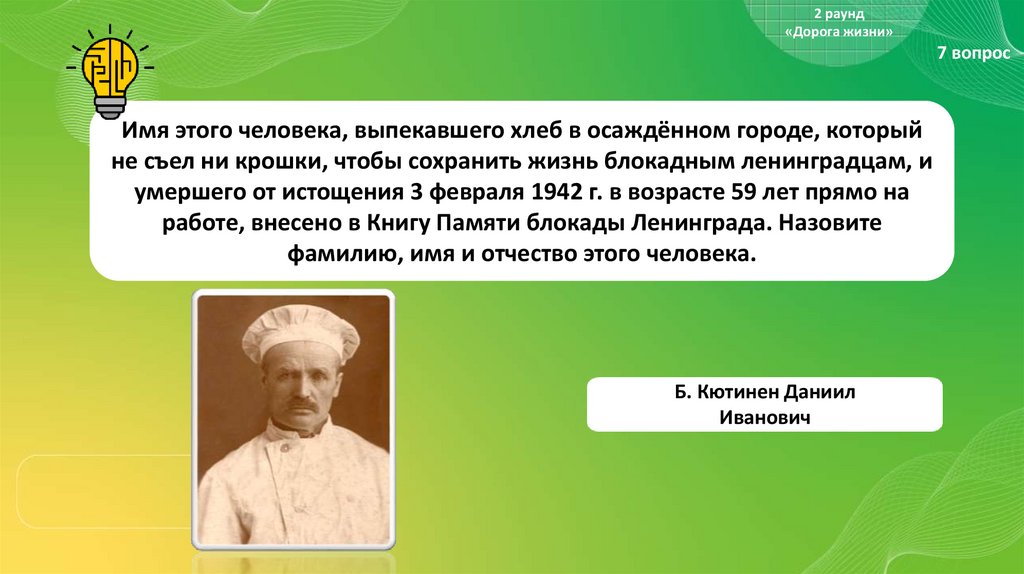 2 раунд
«Дорога жизни»

7 вопрос

Имя этого человека, выпекавшего хлеб в осаждённом городе, который не съел ни крошки, чтобы сохранить жизнь блокадным ленинградцам, и умершего от истощения 3 февраля 1942 г. в возрасте 59 лет прямо на работе, внесено в Книгу Памяти блокады Ленинграда. Назовите фамилию, имя и отчество этого человека.

Б. Кютинен Даниил Иванович